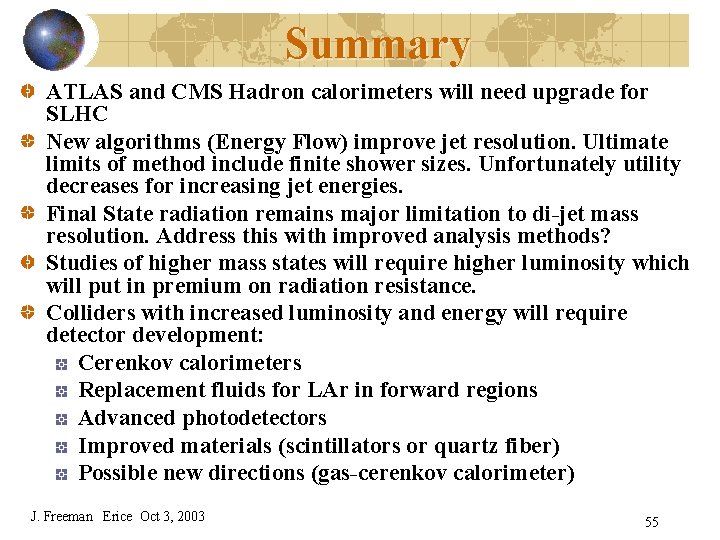 Summary

ATLAS and CMS Hadron calorimeters will need upgrade for SLHC

New algorithms (Energy Flow) improve jet resolution. Ultimate limits of method include finite shower sizes. Unfortunately utility decreases for increasing jet energies.

Final State radiation remains major limitation to di-jet mass resolution. Address this with improved analysis methods?

Studies of higher mass states will require higher luminosity which will put in premium on radiation resistance.

Colliders with increased luminosity and energy will require detector development:

Cerenkov calorimeters

Replacement fluids for LAr in forward regions

Advanced photodetectors

Improved materials (scintillators or quartz fiber)

Possible new directions (gas-cerenkov calorimeter)

J. Freeman Erice Oct 3, 2003

55